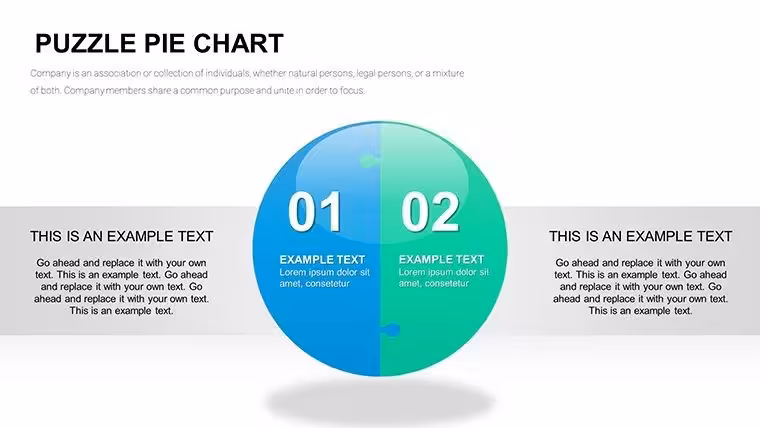 PUZZLE PIE CHART

Company is an association or collection of individuals, whether natural persons, legal persons, or a mixture of both. Company members share a common purpose and unite in order to focus.

THIS IS AN EXAMPLE TEXT

Go ahead and replace it with your own text. This is an example text. Go ahead and replace it with your own text. Go ahead and replace it with your own text. This is an example text.

01

EXAMPLE TEXT

Lorem ipsum dolor sit amet, consetetur

02

EXAMPLE TEXT

Lorem ipsum dolor sit amet, consetetur

THIS IS AN EXAMPLE TEXT

Go ahead and replace it with your own text. This is an example text. Go ahead and replace it with your own text. Go ahead and replace it with your own text. This is an example text.